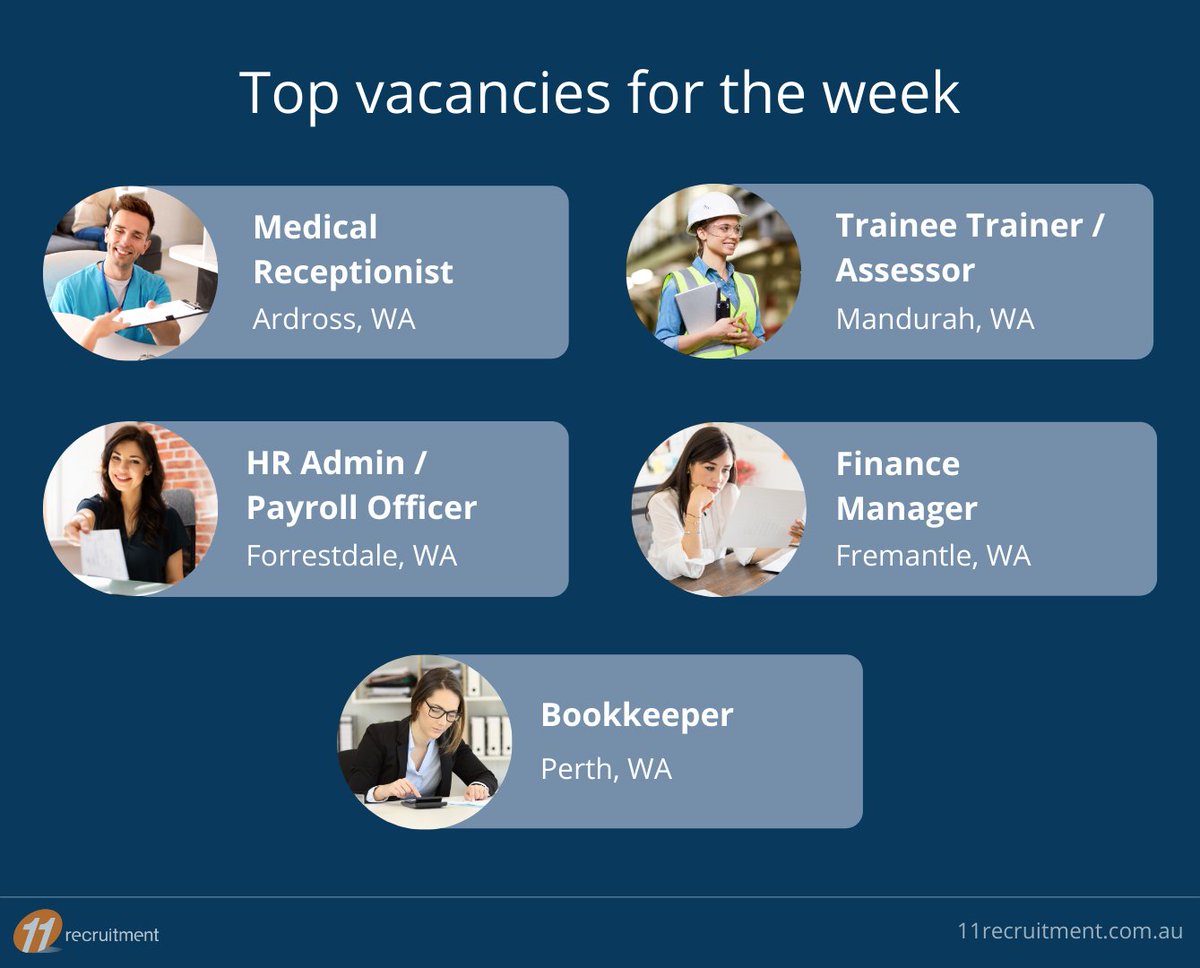 Top vacancies for the week

Medical Receptionist
Ardross, WA

Trainee Trainer / Assessor
Mandurah, WA

HR Admin / Payroll Officer
Forrestdale, WA

Finance Manager
Fremantle, WA

Bookkeeper
Perth, WA

11 recruitment

11recruitment.com.au